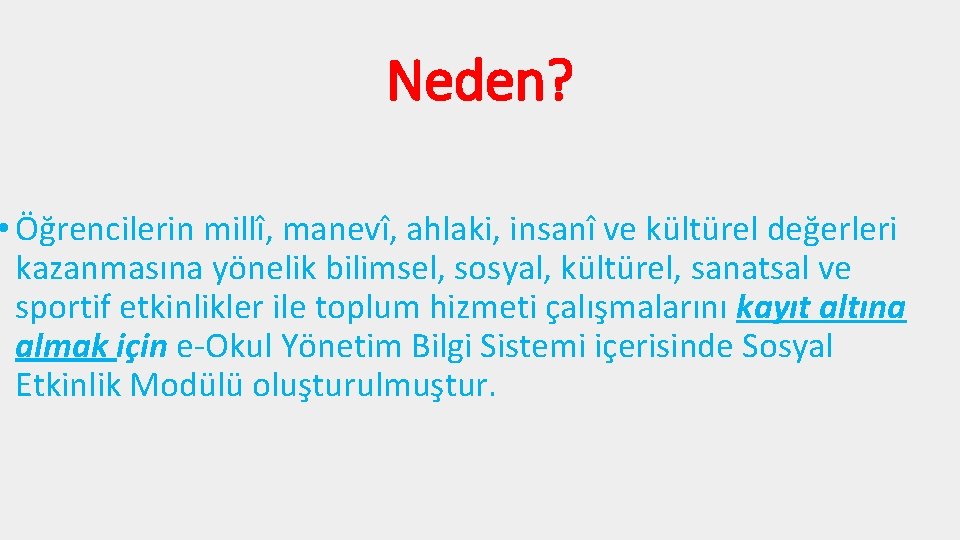 Neden?

• Öğrencilerin millî, manevî, ahlaki, insanî ve kültürel değerleri kazanmasına yönelik bilimsel, sosyal, kültürel, sanatsal ve sportif etkinlikler ile toplum hizmeti çalışmalarını kayıt altına almak için e-Okul Yönetim Bilgi Sistemi içerisinde Sosyal Etkinlik Modülü oluşturulmuştur.